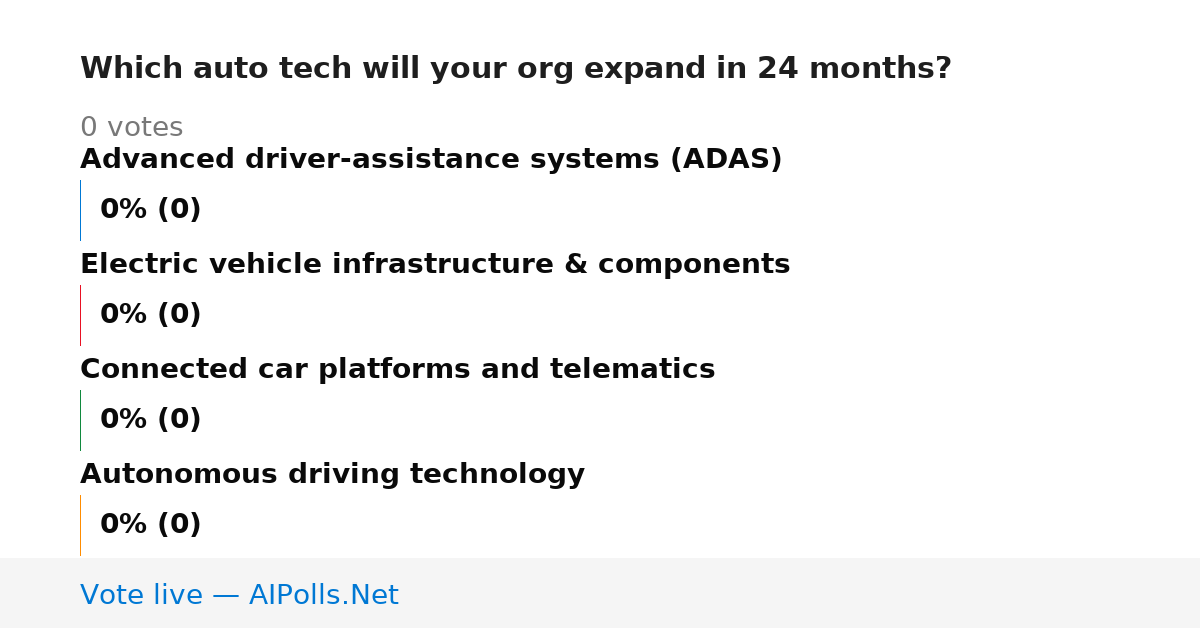 Which auto tech will your org expand in 24 months?

0 votes

Advanced driver-assistance systems (ADAS)

0% (0)

Electric vehicle infrastructure & components

0% (0)

Connected car platforms and telematics

0% (0)

Autonomous driving technology

0% (0)

Vote live — AIPolls.Net